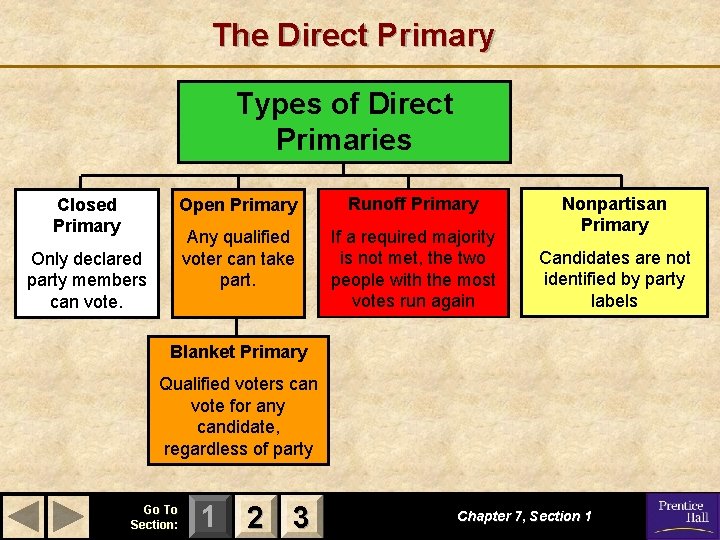 The Direct Primary

Types of Direct Primaries

Closed Primary
Only declared party members can vote.

Open Primary
Any qualified voter can take part.

Runoff Primary
If a required majority is not met, the two people with the most votes run again

Nonpartisan Primary
Candidates are not identified by party labels

Blanket Primary
Qualified voters can vote for any candidate, regardless of party

Go To Section:
1
2
3

Chapter 7, Section 1

Prentice Hall